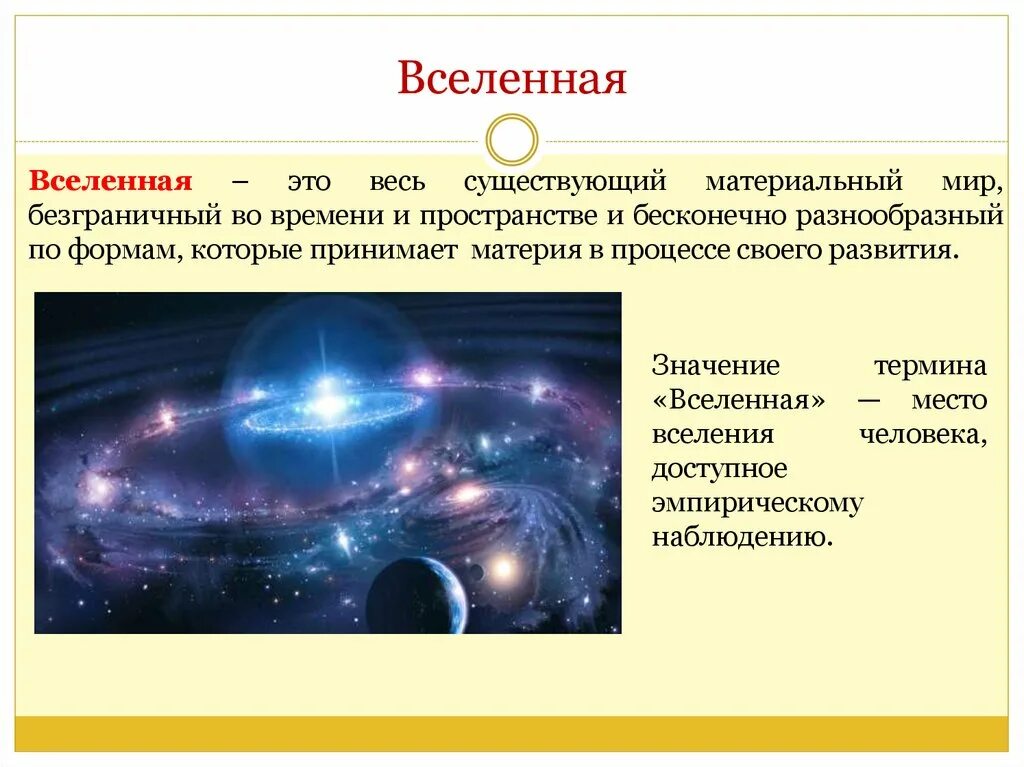 Вселенная

Вселенная – это весь существующий материальный мир, безграничный во времени и пространстве и бесконечно разнообразный по формам, которые принимает материя в процессе своего развития.

Значение термина «Вселенная» — место вселения человека, доступное эмпирическому наблюдению.